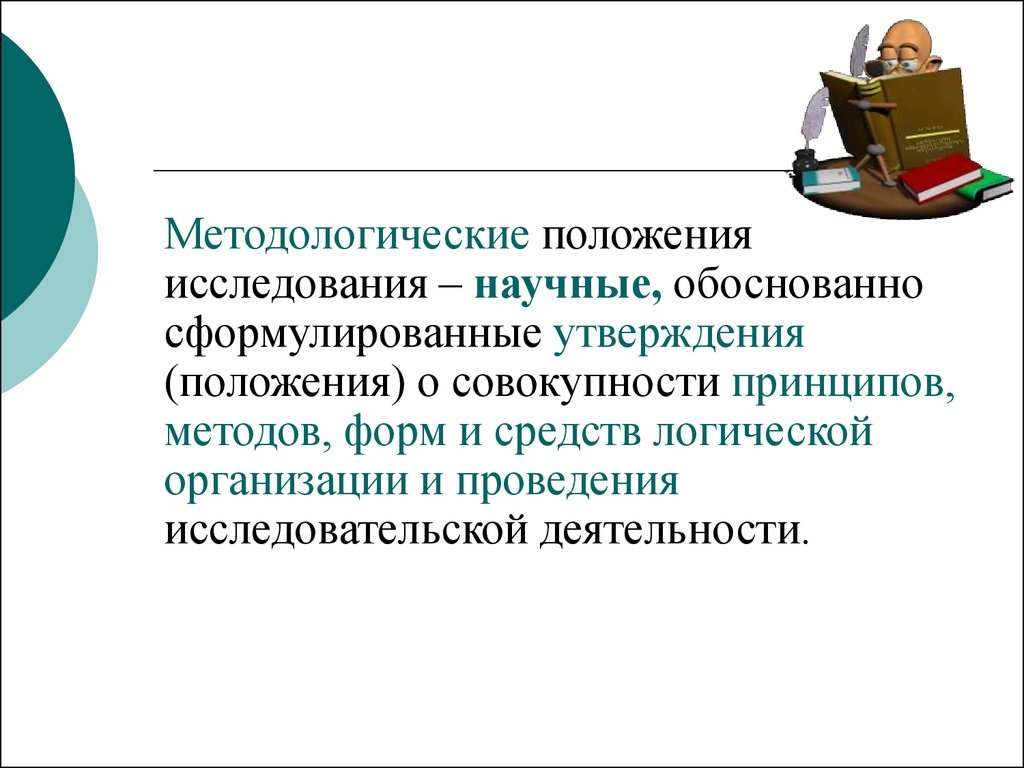 Методологические положения исследования – научные, обоснованно сформулированные утверждения (положения) о совокупности принципов, методов, форм и средств логической организации и проведения исследовательской деятельности.